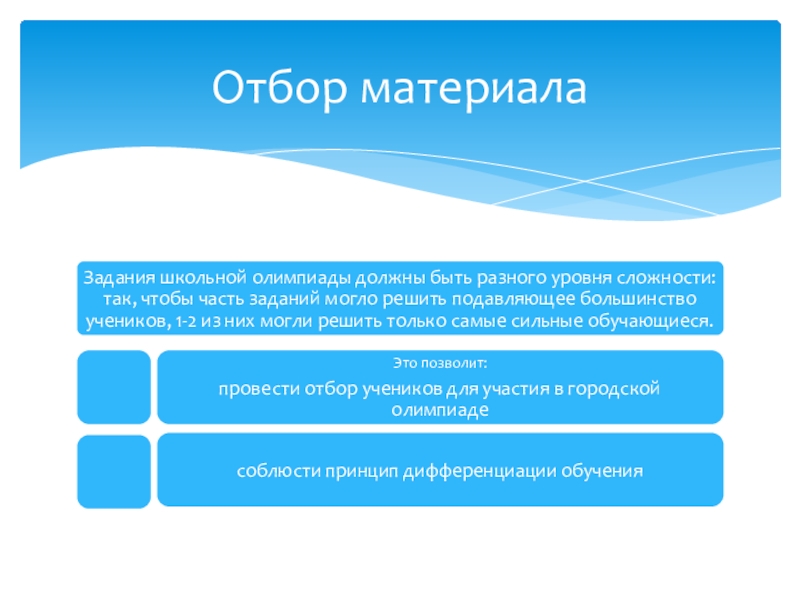 Отбор материала

Задания школьной олимпиады должны быть разного уровня сложности: так, чтобы часть заданий могло решить подавляющее большинство учеников, 1-2 из них могли решить только самые сильные обучающиеся.

Это позволит:

провести отбор учеников для участия в городской олимпиаде

соблюсти принцип дифференциации обучения